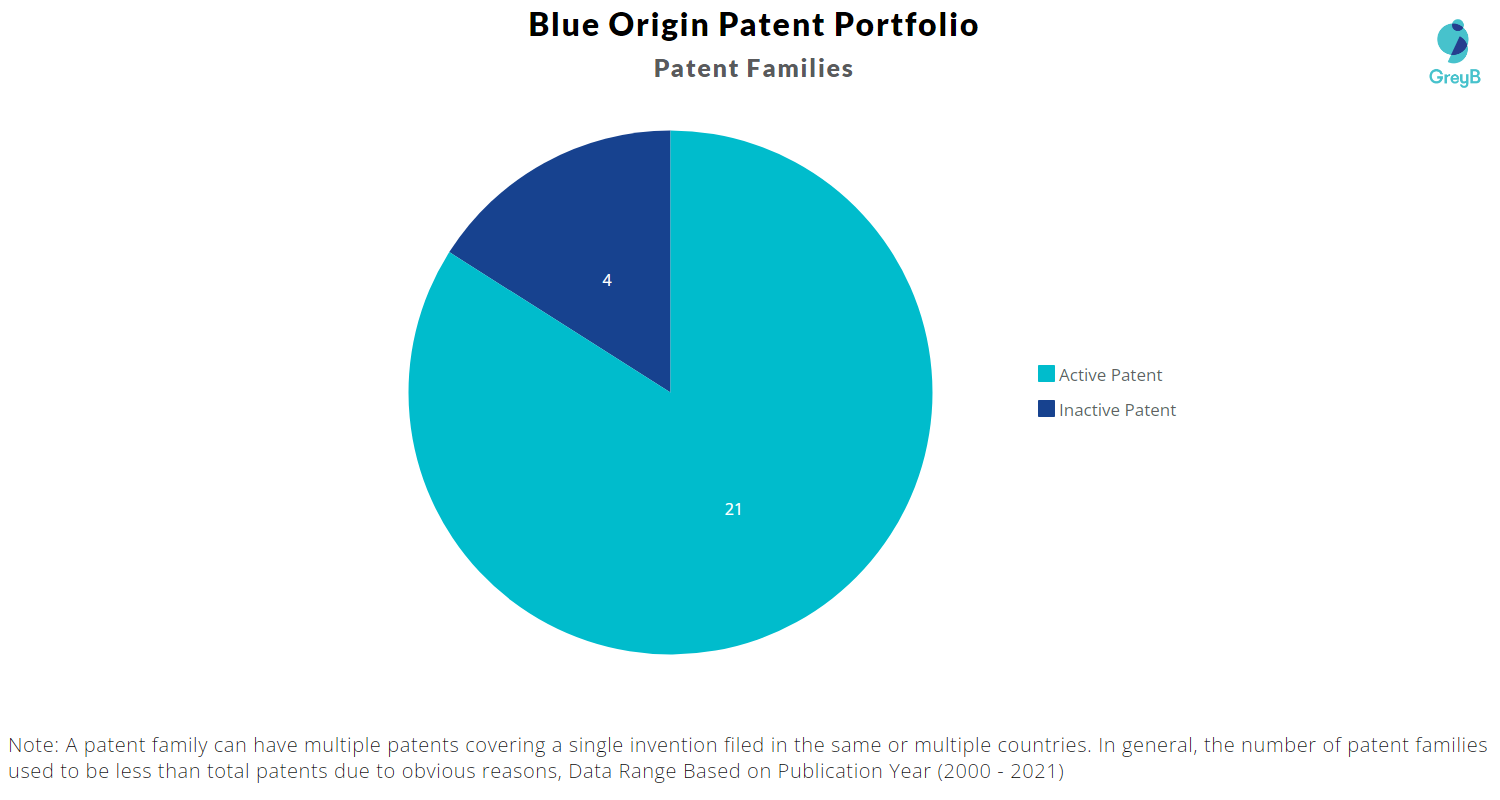 Blue Origin Patent Portfolio
Patent Families

GreyB

4

21

Active Patent
Inactive Patent

Note: A patent family can have multiple patents covering a single invention filed in the same or multiple countries. In general, the number of patent families used to be less than total patents due to obvious reasons, Data Range Based on Publication Year (2000 - 2021)